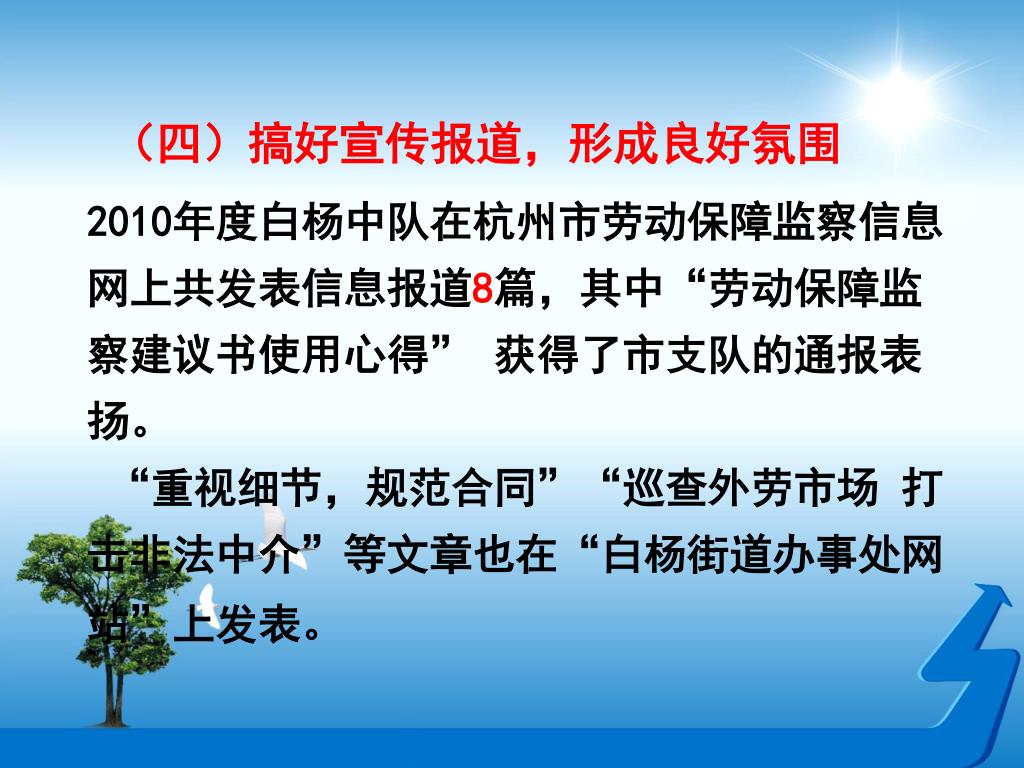 （四）搞好宣传报道，形成良好氛围

2010年度白杨中队在杭州市劳动保障监察信息网上共发表信息报道8篇，其中“劳动保障监察建议书使用心得” 获得了市支队的通报表扬。

“重视细节，规范合同”“巡查外劳市场 打击非法中介”等文章也在“白杨街道办事处网站”上发表。